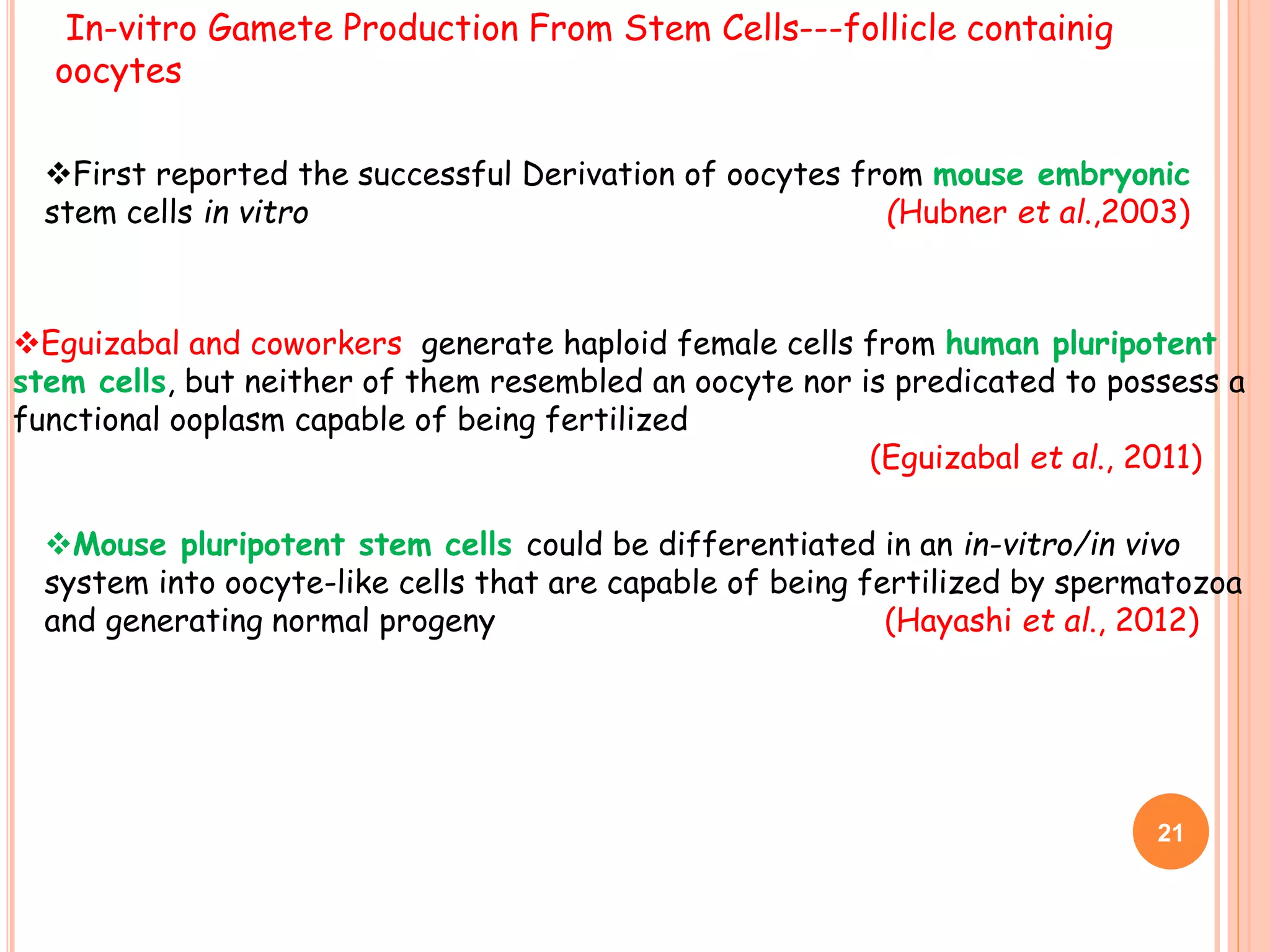 In-vitro Gamete Production From Stem Cells---follicle containig oocytes

❖First reported the successful Derivation of oocytes from mouse embryonic stem cells in vitro (Hubner et al.,2003)

❖Eguizabal and coworkers generate haploid female cells from human pluripotent stem cells, but neither of them resembled an oocyte nor is predicated to possess a functional ooplasm capable of being fertilized
(Eguizabal et al., 2011)

❖Mouse pluripotent stem cells could be differentiated in an in-vitro/in vivo system into oocyte-like cells that are capable of being fertilized by spermatozoa and generating normal progeny (Hayashi et al., 2012)

21